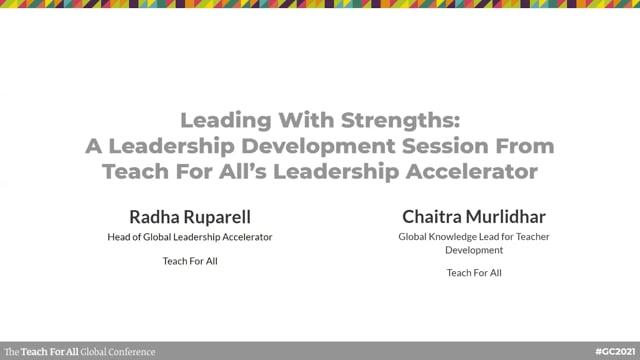 Leading With Strengths:
A Leadership Development Session From Teach For All's Leadership Accelerator

Radha Ruparell
Head of Global Leadership Accelerator
Teach For All

Chaitra Murlidhar
Global Knowledge Lead for Teacher Development
Teach For All

The Teach For All Global Conference

#GC2021